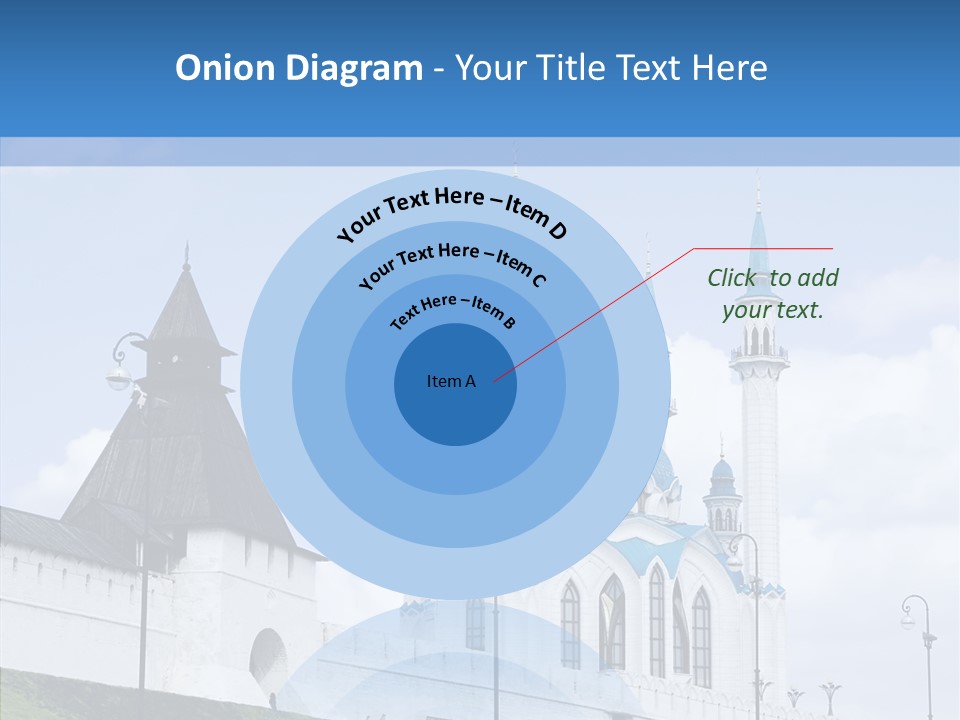 Onion Diagram - Your Title Text Here

Your Text Here – Item D

Your Text Here – Item C

Text Here – Item B

Item A

Click to add your text.